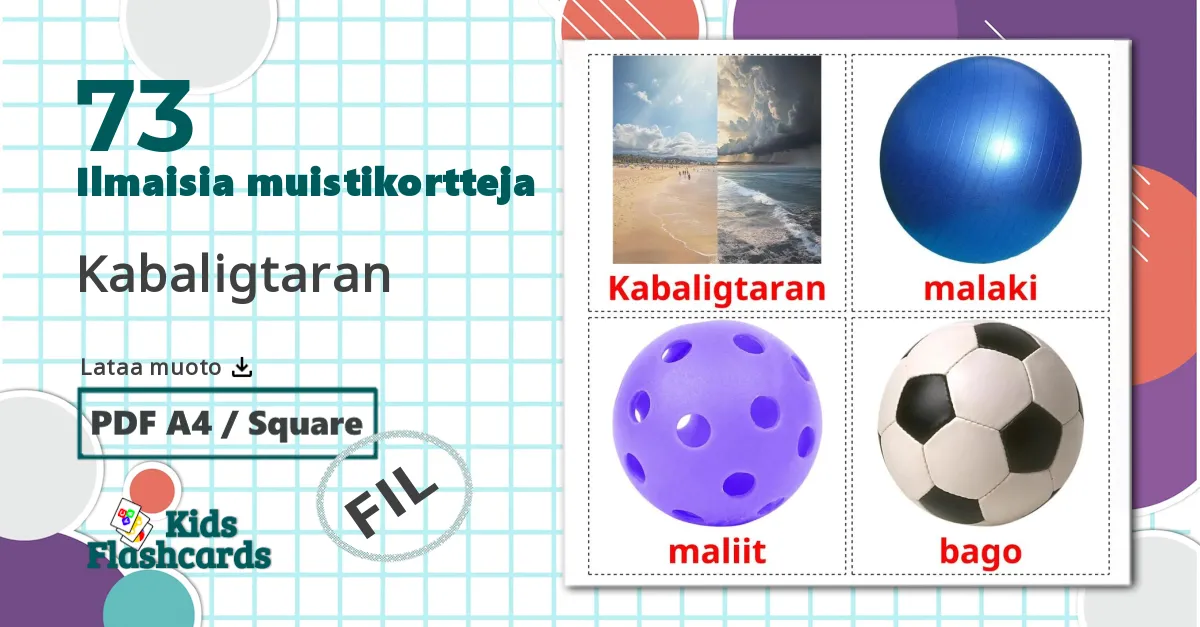 73
Ilmaisia muistikortteja

Kabaligtaran

Lataa muoto

PDF A4 / Square

FIL

Kids Flashcards

Kabaligtaran

malaki

maliit

bago